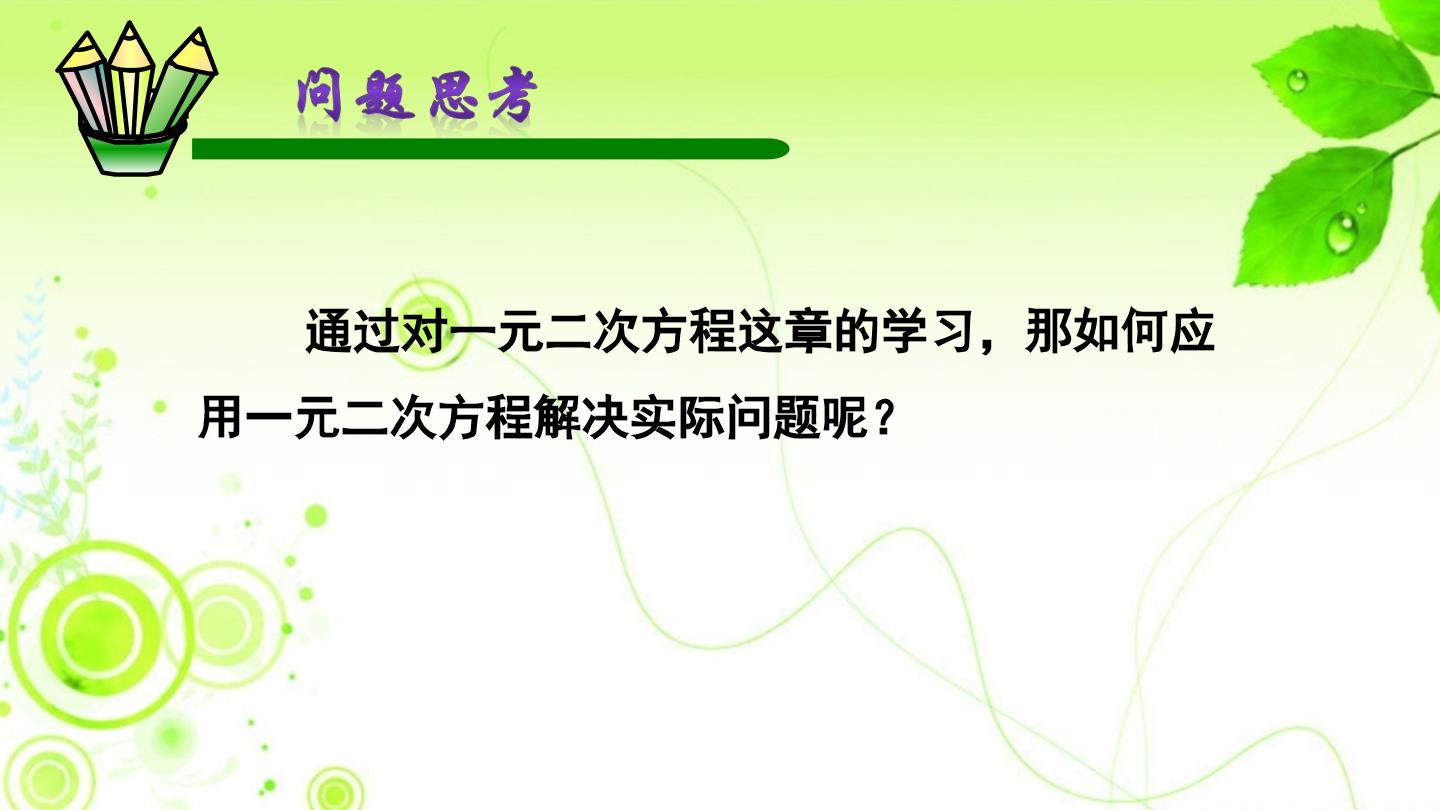 问题思考

通过对一元二次方程这章的学习，那如何应用一元二次方程解决实际问题呢？